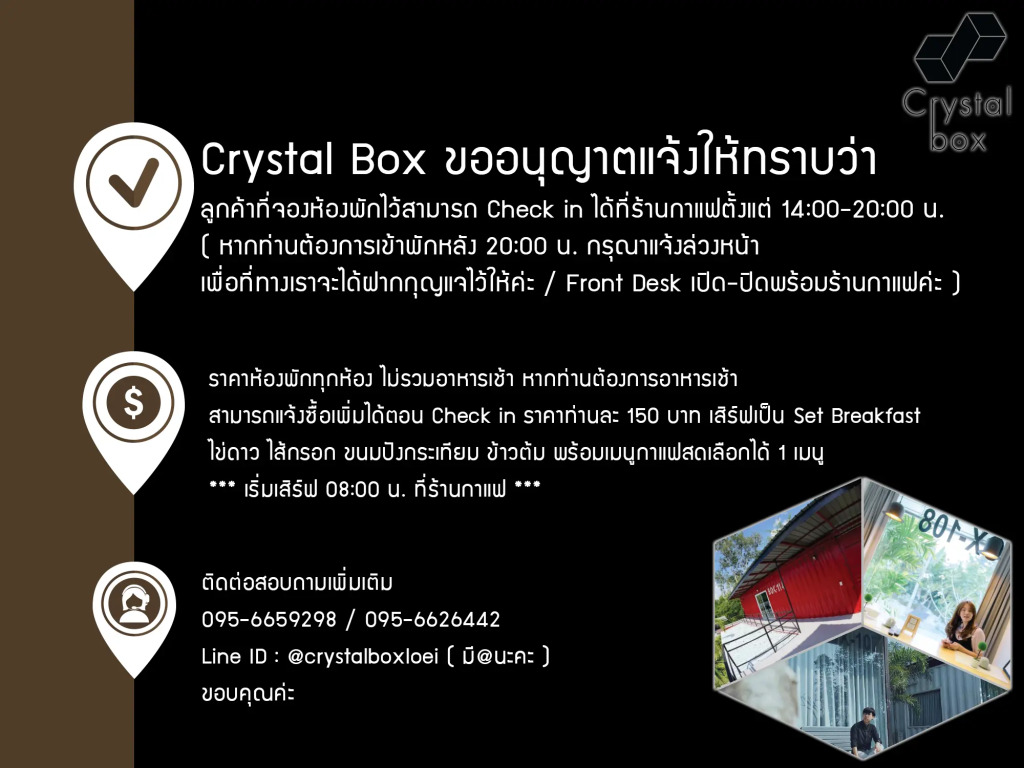 Crystal box

Crystal Box ขออนุญาตแจ้งให้ทราบว่า
ลูกค้าที่จองห้องพักไว้สามารถ Check in ได้ที่ร้านกาแฟตั้งแต่ 14:00-20:00 น.
( หากท่านต้องการเข้าพักหลัง 20:00 น. กรุณาแจ้งล่วงหน้า
เพื่อที่ทางเราจะได้ฝากกุญแจไว้ให้ค่ะ / Front Desk เปิด-ปิดพร้อมร้านกาแฟค่ะ )

ราคาห้องพักทุกห้อง ไม่รวมอาหารเช้า หากท่านต้องการอาหารเช้า
สามารถแจ้งซื้อเพิ่มได้ตอน Check in ราคาท่านละ 150 บาท เสิร์ฟเป็น Set Breakfast
ไข่ดาว ไส้กรอก ขนมปังกระเทียม ข้าวต้ม พร้อมเมนูกาแฟสดเลือกได้ 1 เมนู
*** เริ่มเสิร์ฟ 08:00 น. ที่ร้านกาแฟ ***

ติดต่อสอบถามเพิ่มเติม
095-6659298 / 095-6626442
Line ID : @crystalboxloei ( มี@นะคะ )
ขอบคุณค่ะ

X-108